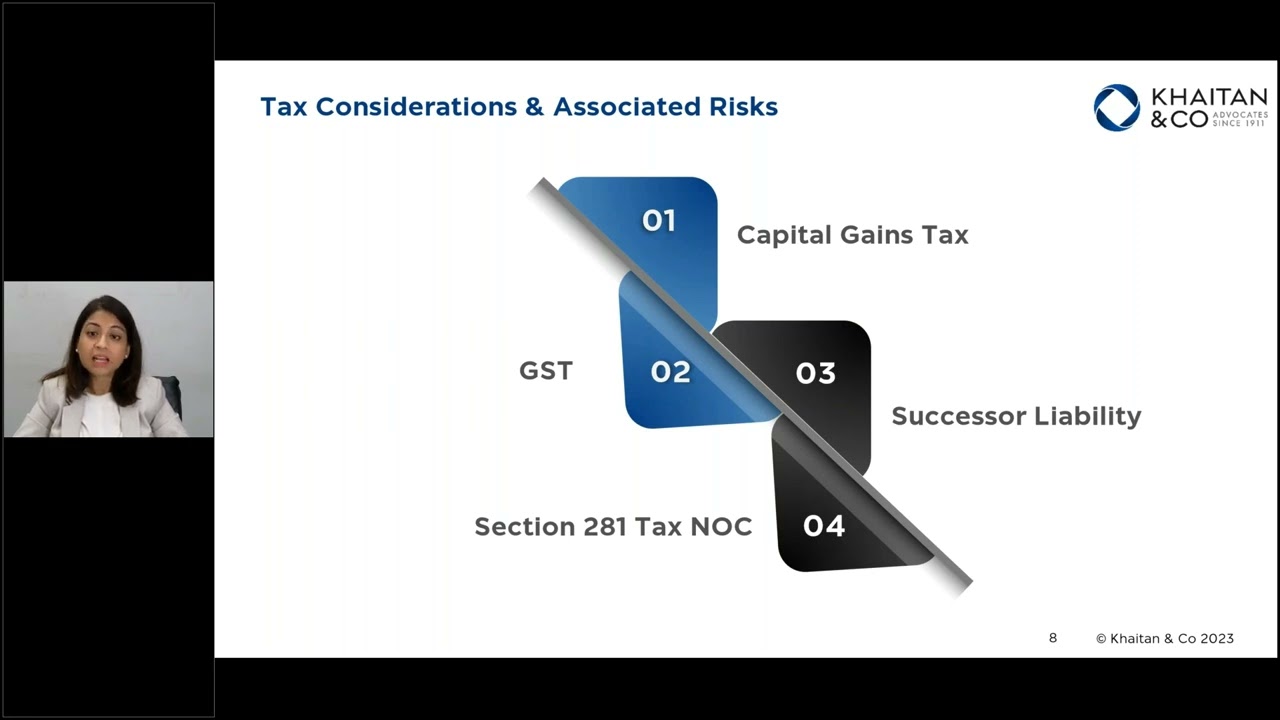 Tax Considerations & Associated Risks

KHAITAN & CO ADVOCATES SINCE 1911

01 Capital Gains Tax

GST 02

03 Successor Liability

Section 281 Tax NOC 04

8 © Khaitan & Co 2023